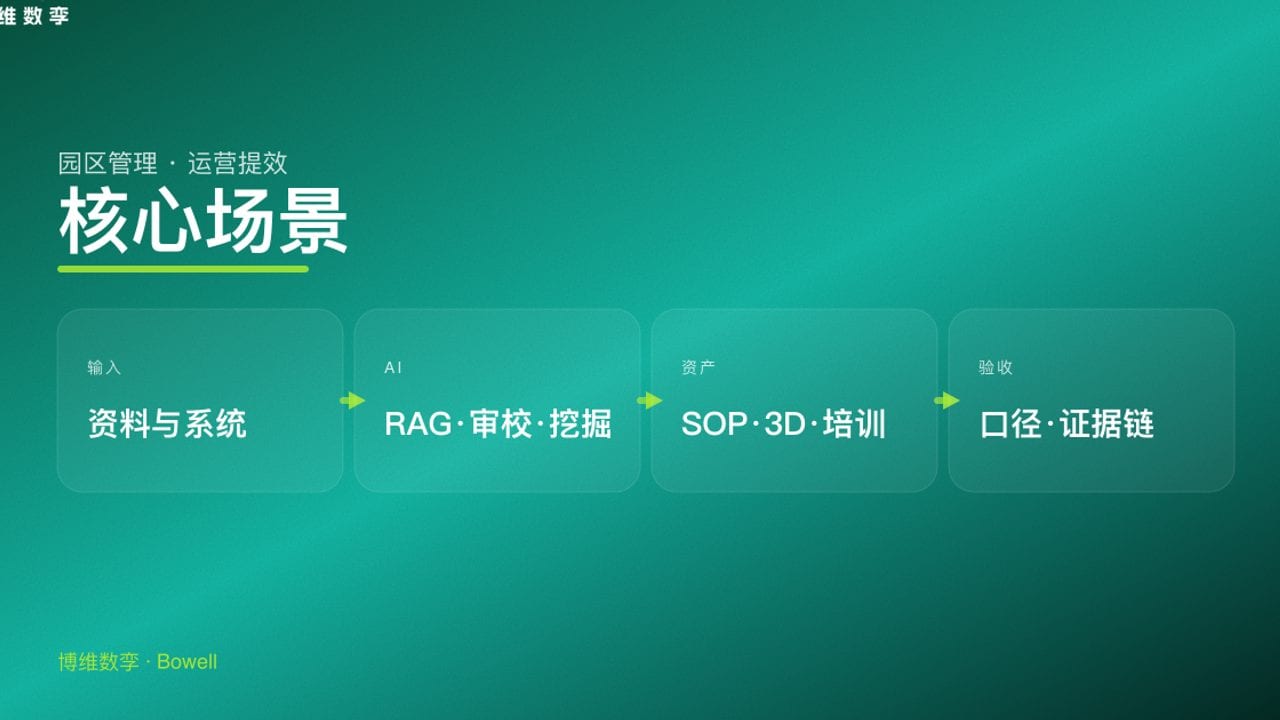 维数孪

园区管理 · 运营提效

核心场景

输入

资料与系统

AI

RAG·审校·挖掘

资产

SOP·3D·培训

验收

口径·证据链

博维数孪 · Bowell